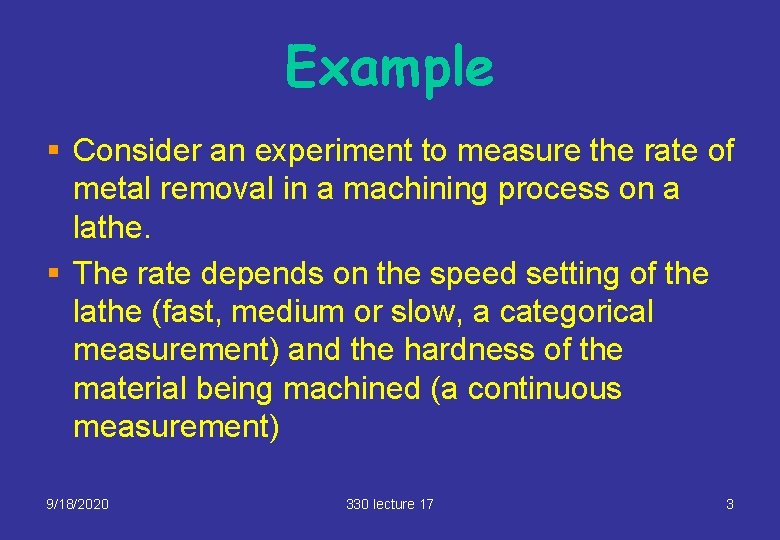 Example

▪ Consider an experiment to measure the rate of metal removal in a machining process on a lathe.

▪ The rate depends on the speed setting of the lathe (fast, medium or slow, a categorical measurement) and the hardness of the material being machined (a continuous measurement)

9/18/2020

330 lecture 17

3